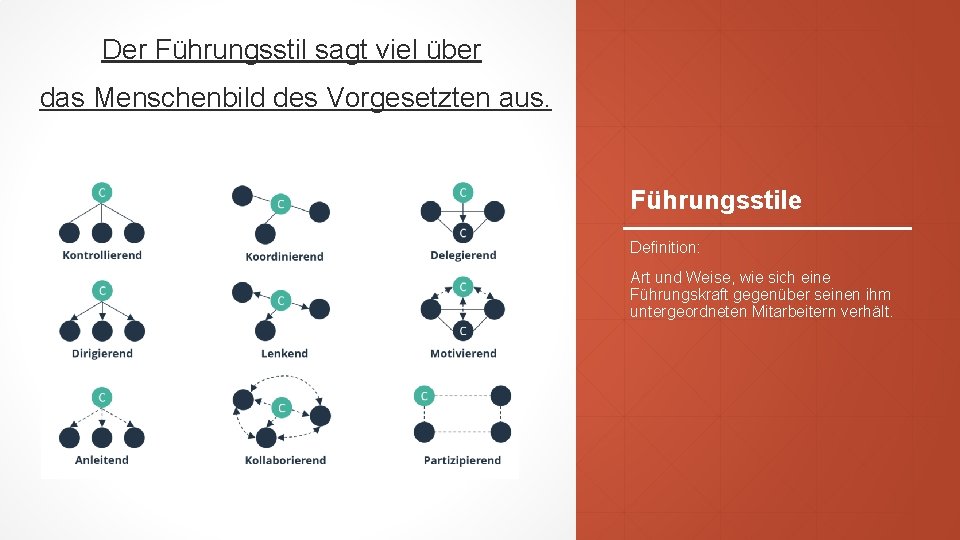 Der Führungsstil sagt viel über das Menschenbild des Vorgesetzten aus.

C
Kontrollierend

C
Koordinierend

C
C
Delegierend

C
Dirigierend

C
Lenkend

C
C
Motivierend

C
Anleitend

C
Kollaborierend

C
Partizipierend

Führungsstile

Definition:

Art und Weise, wie sich eine Führungskraft gegenüber seinen ihm untergeordneten Mitarbeitern verhält.